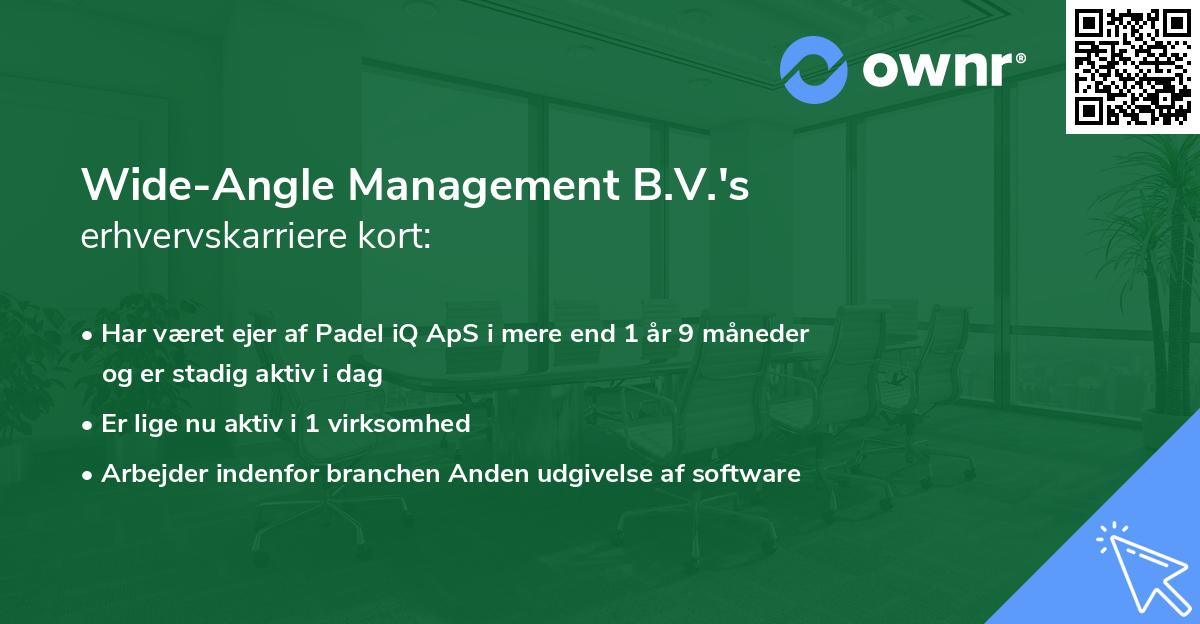 ownr®

Wide-Angle Management B.V.'s
erhvervskarriere kort:

• Har været ejer af Padel iQ ApS i mere end 1 år 9 måneder og er stadig aktiv i dag
• Er lige nu aktiv i 1 virksomhed
• Arbejder indenfor branchen Anden udgivelse af software